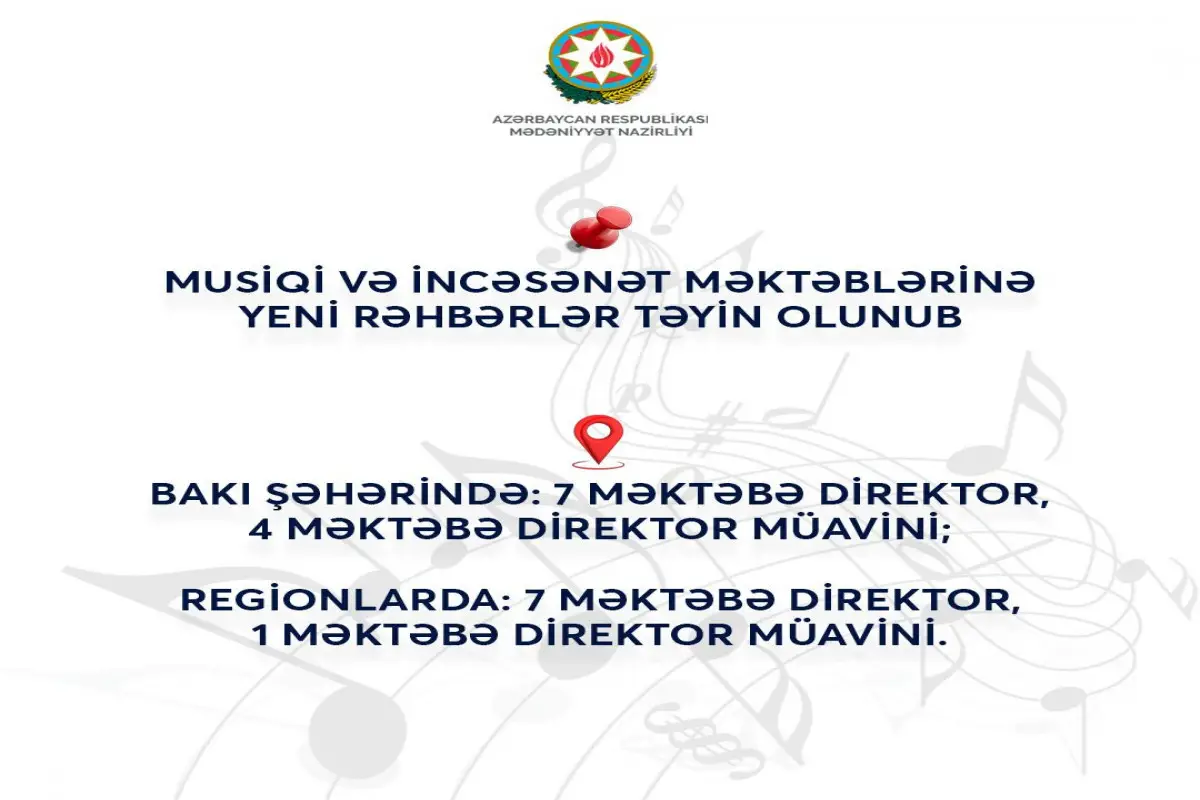 AZƏRBAYCAN RESPUBLİKASI
MƏDƏNİYYƏT NAZİRLİYİ

MUSİQİ VƏ İNCƏSƏNƏT MƏKTƏBLƏRİNƏ YENİ RƏHBƏRLƏR TƏYİN OLUNUB

BAKI ŞƏHƏRİNDƏ: 7 MƏKTƏBƏ DİREKTOR, 4 MƏKTƏBƏ DİREKTOR MÜAVİNİ;

REGİONLARDA: 7 MƏKTƏBƏ DİREKTOR, 1 MƏKTƏBƏ DİREKTOR MÜAVİNİ.